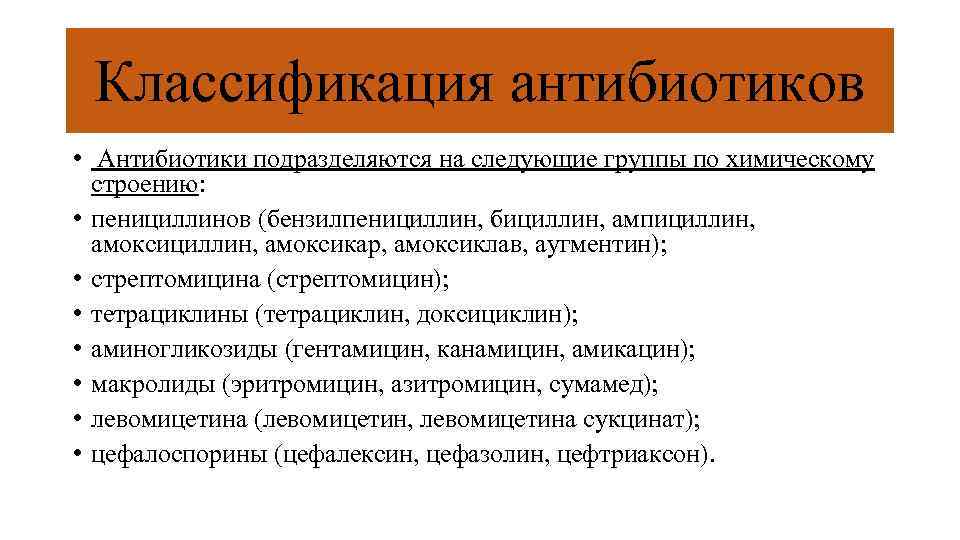 Классификация антибиотиков

• Антибиотики подразделяются на следующие группы по химическому строению:
• пенициллинов (бензилпенициллин, бициллин, ампициллин, амоксициллин, амоксикар, амоксиклав, аугментин);
• стрептомицина (стрептомицин);
• тетрациклины (тетрациклин, доксициклин);
• аминогликозиды (гентамицин, канамицин, амикацин);
• макролиды (эритромицин, азитромицин, сумамед);
• левомицетина (левомицетин, левомицетина сукцинат);
• цефалоспорины (цефалексин, цефазолин, цефтриаксон).